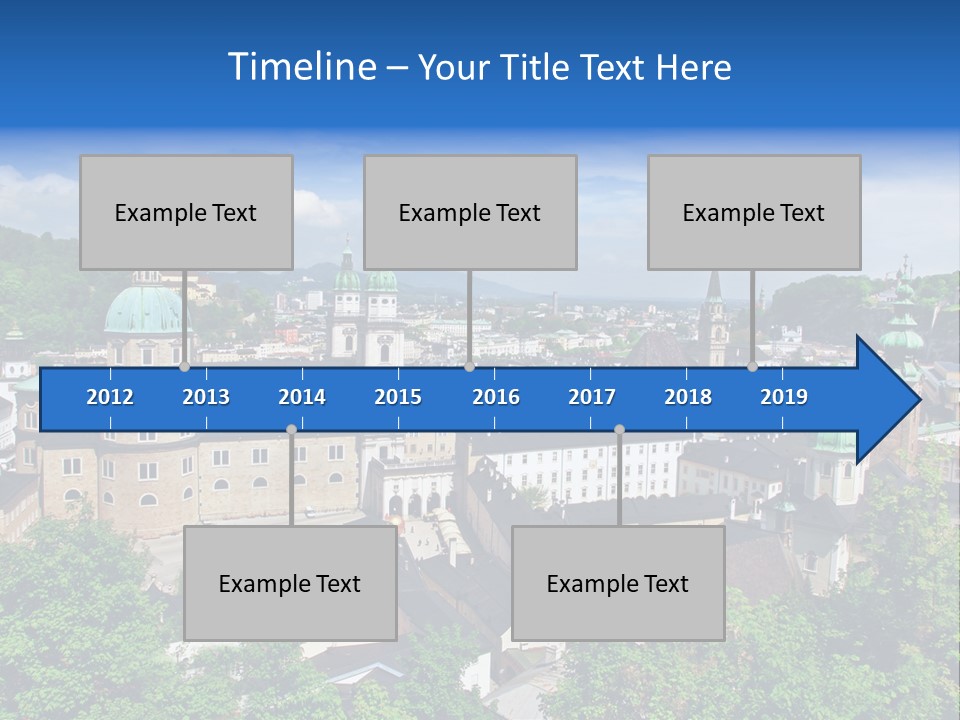 Timeline – Your Title Text Here

Example Text

Example Text

Example Text

2012 2013 2014 2015 2016 2017 2018 2019

Example Text

Example Text